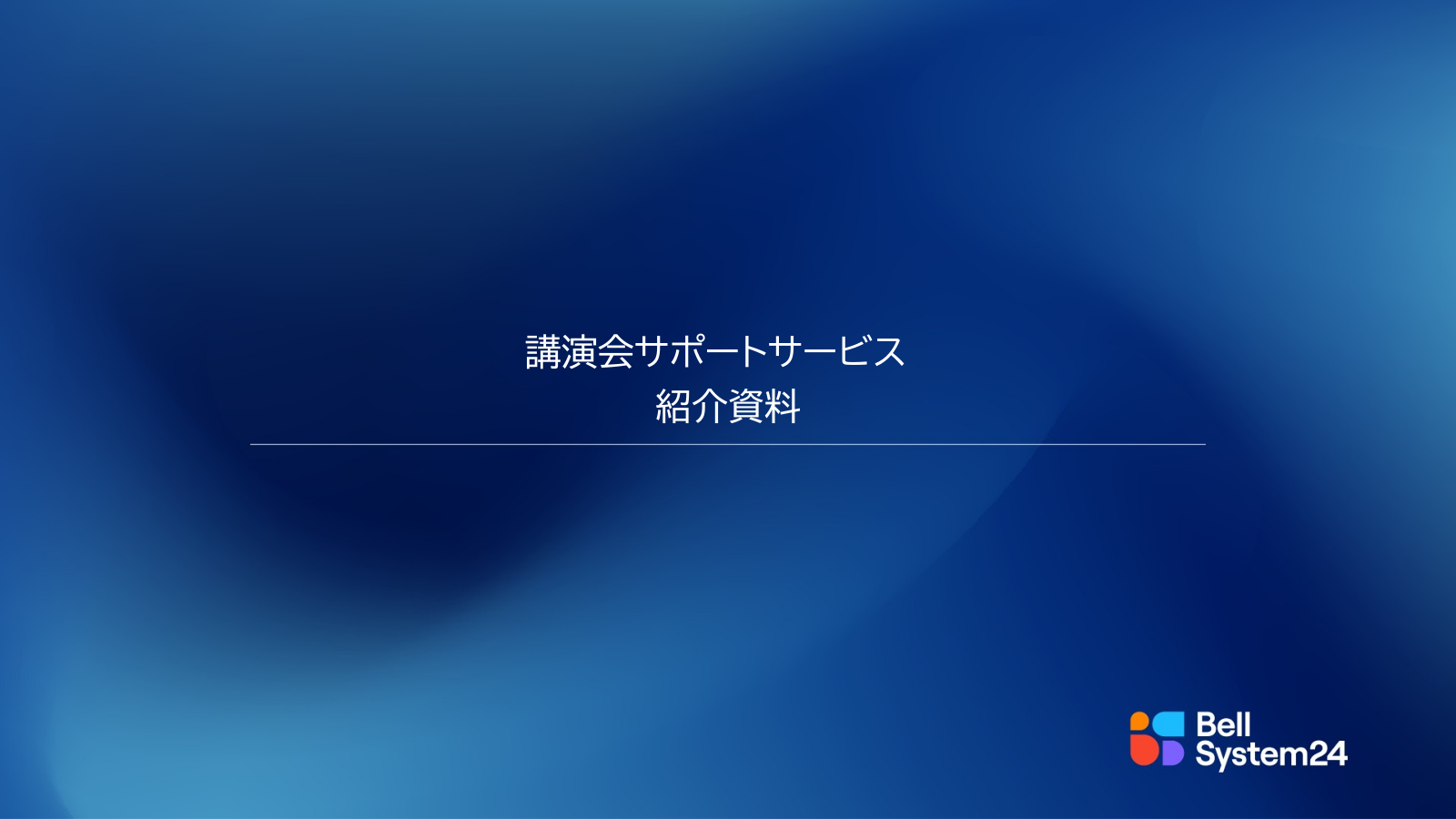 講演会サポートサービス
紹介資料

Bell System24